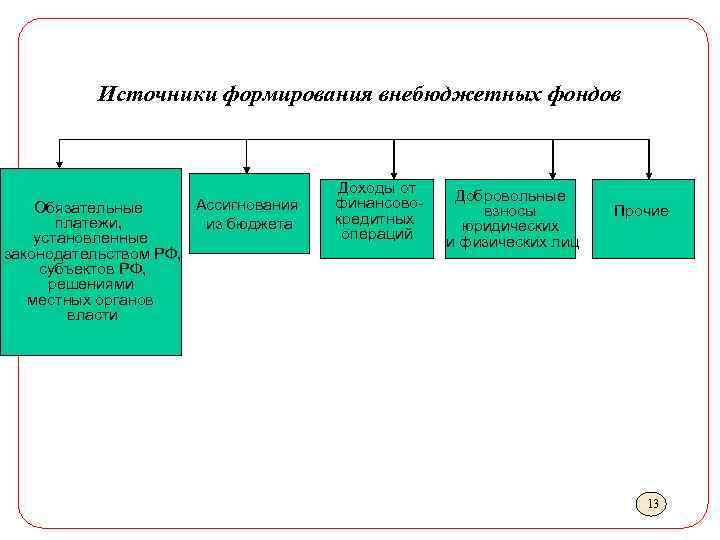 Источники формирования внебюджетных фондов

Обязательные платежи, установленные законодательством РФ, субъектов РФ, решениями местных органов власти

Ассигнования из бюджета

Доходы от финансово-кредитных операций

Добровольные взносы юридических и физических лиц

Прочие

13